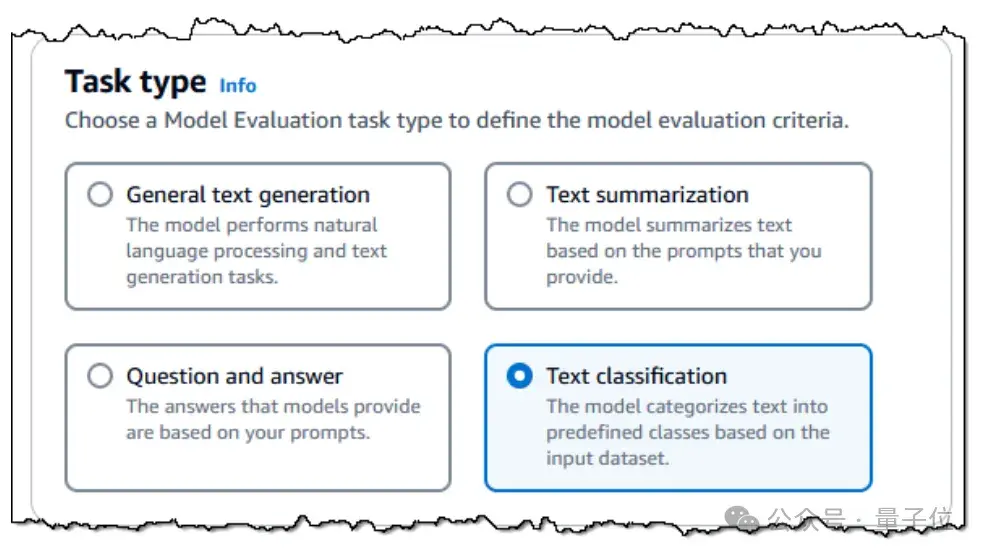 Task type Info
Choose a Model Evaluation task type to define the model evaluation criteria.

General text generation
The model performs natural language processing and text generation tasks.

Text summarization
The model summarizes text based on the prompts that you provide.

Question and answer
The answers that models provide are based on your prompts.

Text classification
The model categorizes text into predefined classes based on the input dataset.

公众号 · 量子位